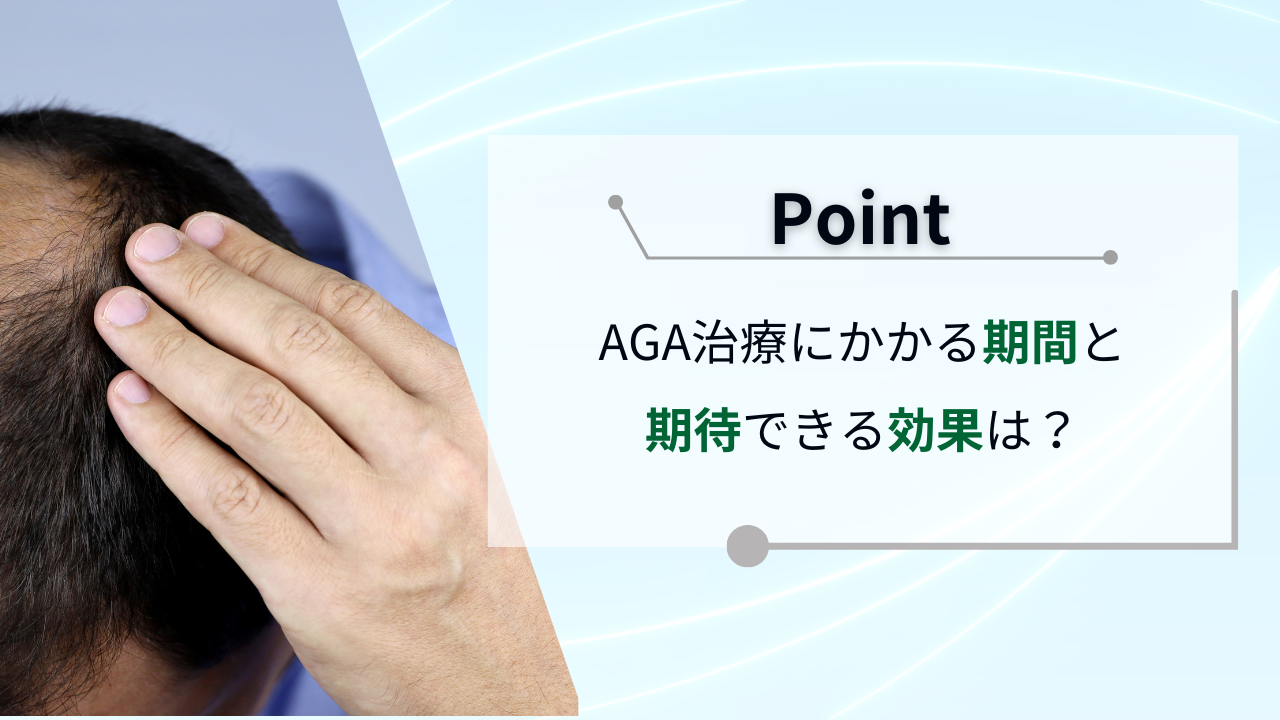 Point

AGA治療にかかる期間と期待できる効果は？